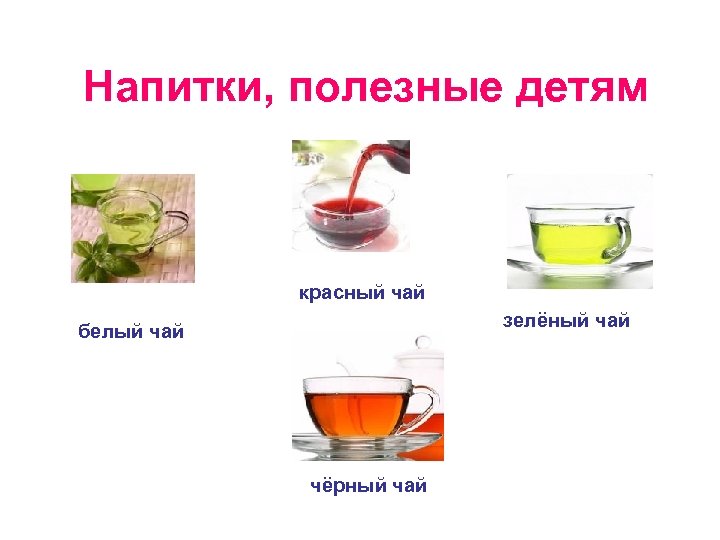 Напитки, полезные детям

красный чай

белый чай

зелёный чай

чёрный чай